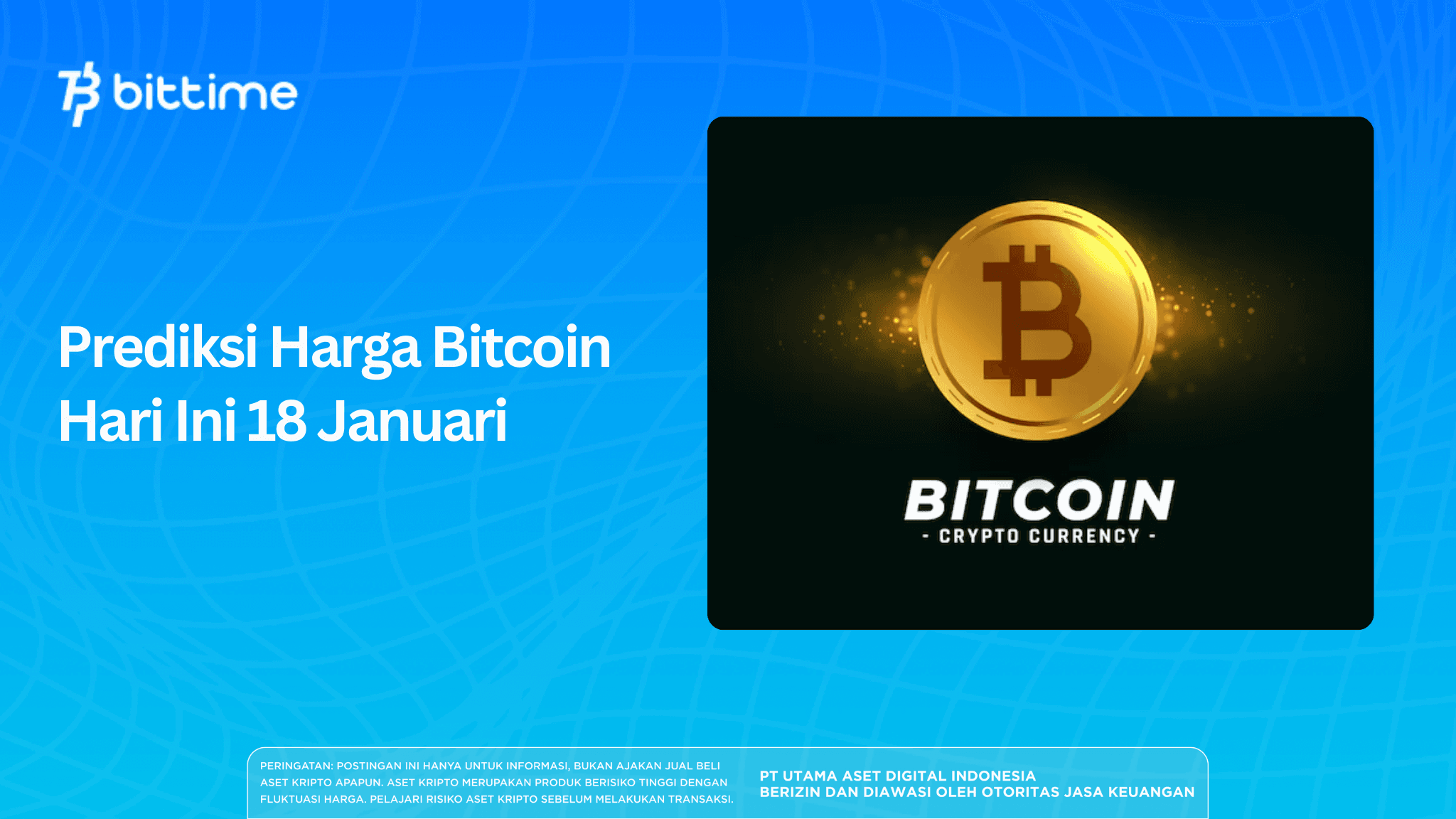 bittime

Prediksi Harga Bitcoin Hari Ini 18 Januari

BITCOIN
- CRYPTO CURRENCY -

PERINGATAN: POSTINGAN INI HANYA UNTUK INFORMASI, BUKAN AJAKAN JUAL BELI ASET KRIPTO APAPUN. ASET KRIPTO MERUPAKAN PRODUK BERISIKO TINGGI DENGAN FLUKTUASI HARGA. PELAJARI RISIKO ASET KRIPTO SEBELUM MELAKUKAN TRANSAKSI.

PT UTAMA ASET DIGITAL INDONESIA
BERIZIN DAN DIAWASI OLEH OTORITAS JASA KEUANGAN